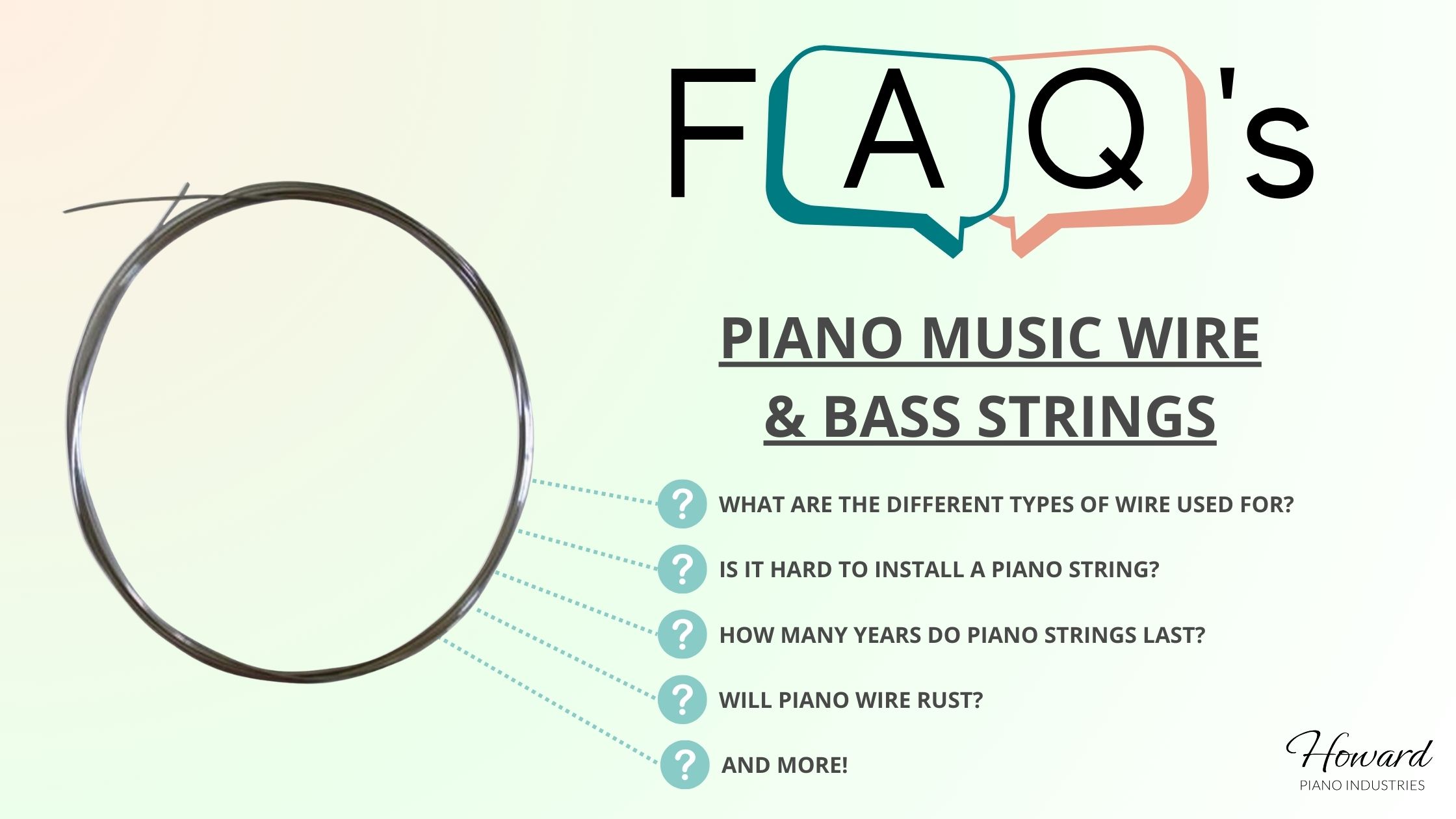 FAQ's

PIANO MUSIC WIRE & BASS STRINGS

?
WHAT ARE THE DIFFERENT TYPES OF WIRE USED FOR?

?
IS IT HARD TO INSTALL A PIANO STRING?

?
HOW MANY YEARS DO PIANO STRINGS LAST?

?
WILL PIANO WIRE RUST?

?
AND MORE!

Howard
PIANO INDUSTRIES